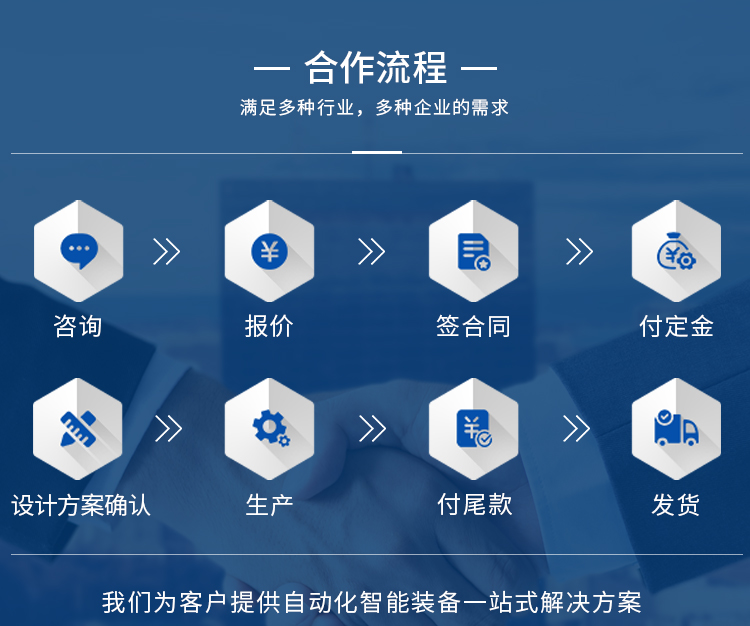 — 合作流程 —
满足多种行业，多种企业的需求

咨询
报价
签合同
付定金

设计方案确认
生产
付尾款
发货

我们为客户提供自动化智能装备一站式解决方案